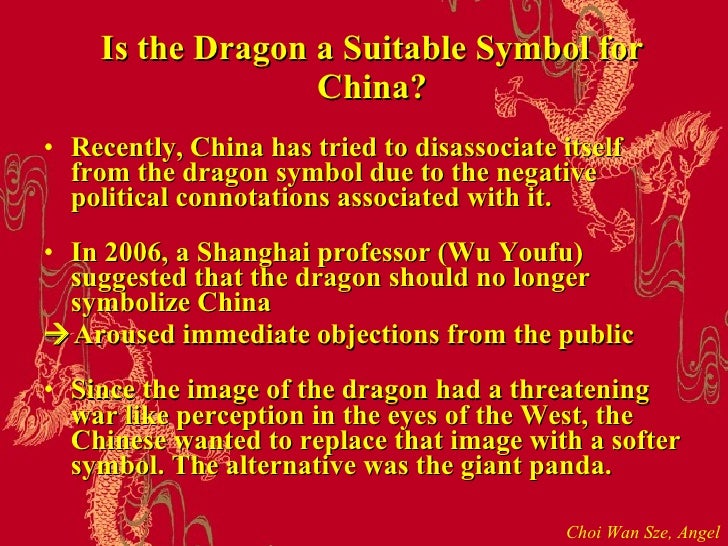 Is the Dragon a Suitable Symbol for China?

• Recently, China has tried to disassociate itself from the dragon symbol due to the negative political connotations associated with it.

• In 2006, a Shanghai professor (Wu Youfu) suggested that the dragon should no longer symbolize China

→ Aroused immediate objections from the public

• Since the image of the dragon had a threatening war like perception in the eyes of the West, the Chinese wanted to replace that image with a softer symbol. The alternative was the giant panda.

Choi Wan Sze, Angel